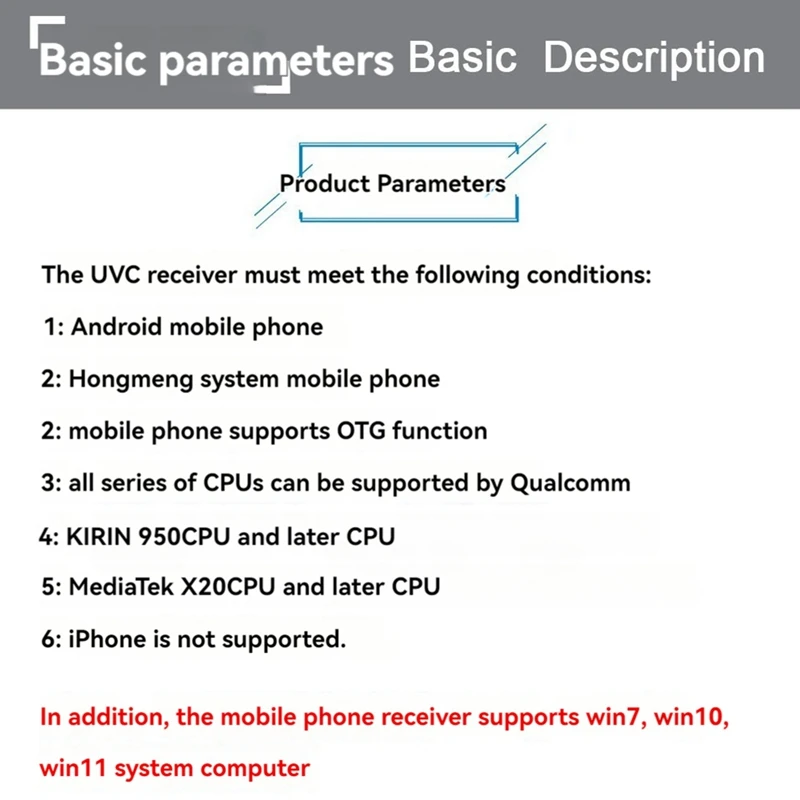 Basic parameters Basic Description

Product Parameters

The UVC receiver must meet the following conditions:

1: Android mobile phone

2: Hongmeng system mobile phone

2: mobile phone supports OTG function

3: all series of CPUs can be supported by Qualcomm

4: KIRIN 950CPU and later CPU

5: MediaTek X20CPU and later CPU

6: iPhone is not supported.

In addition, the mobile phone receiver supports win7, win10, win11 system computer